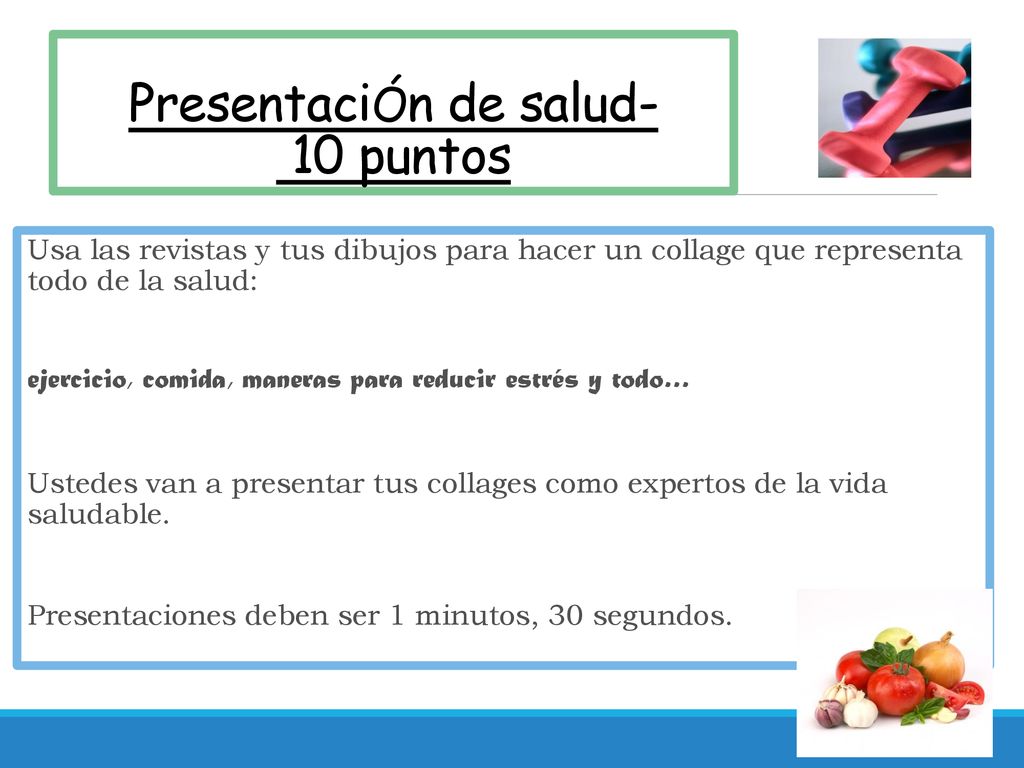 PresentaciÓn de salud- 10 puntos

Usa las revistas y tus dibujos para hacer un collage que representa todo de la salud:

ejercicio, comida, maneras para reducir estrés y todo…

Ustedes van a presentar tus collages como expertos de la vida saludable.

Presentaciones deben ser 1 minutos, 30 segundos.